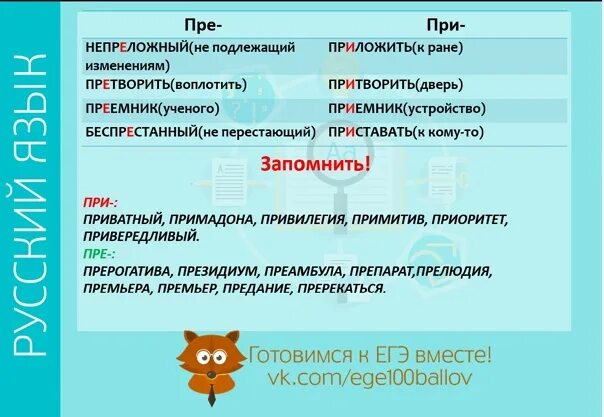 РУССКИЙ ЯЗЫК

| Пре- | При- |
|---|---|
| НЕПРЕЛОЖНЫЙ(не подлежащий изменениям) | ПРИЛОЖИТЬ(к ране) |
| ПРЕТВОРИТЬ(воплотить) | ПРИТВОРИТЬ(дверь) |
| ПРЕЕМНИК(ученого) | ПРИЕМНИК(устройство) |
| БЕСПРЕСТАННЫЙ(не перестающий) | ПРИСТАВАТЬ(к кому-то) |

Запомнить!

ПРИ-:
ПРИВАТНЫЙ, ПРИМАДОНА, ПРИВИЛЕГИЯ, ПРИМИТИВ, ПРИОРИТЕТ, ПРИВЕРЕДЛИВЫЙ.
ПРЕ-:
ПРЕРОГАТИВА, ПРЕЗИДИУМ, ПРЕАМБУЛА, ПРЕПАРАТ,ПРЕЛЮДИЯ, ПРЕМЬЕРА, ПРЕМЬЕР, ПРЕДАНИЕ, ПРЕРЕКАТЬСЯ.

Готовимся к ЕГЭ вместе!
vk.com/ege100ballov